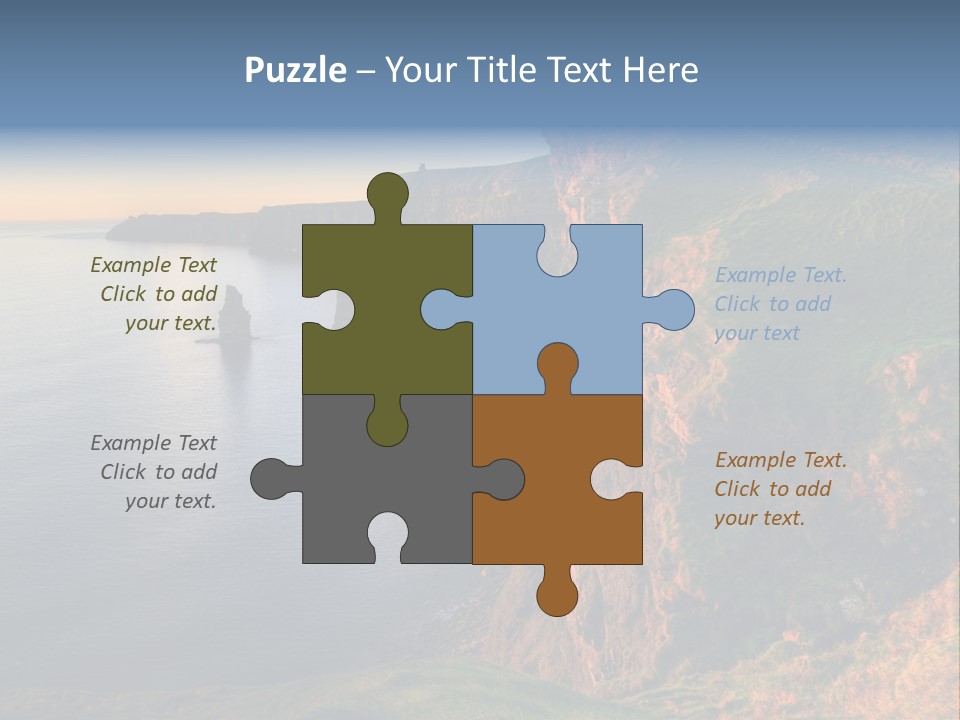 Puzzle – Your Title Text Here

Example Text
Click to add
your text.

Example Text.
Click to add
your text

Example Text
Click to add
your text.

Example Text.
Click to add
your text.